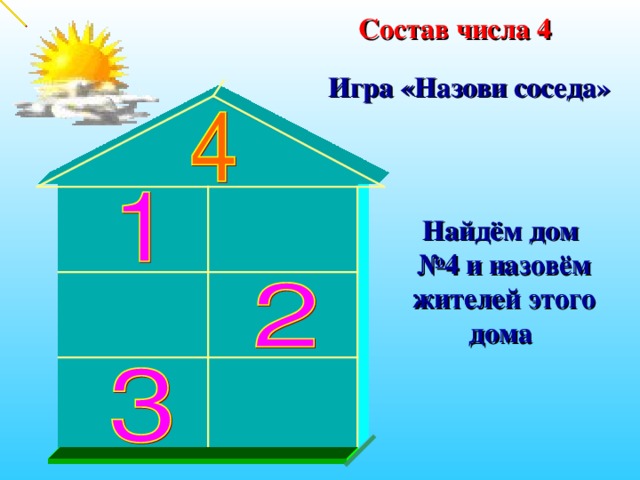 Состав числа 4

Игра «Назови соседа»

4

1

2

3

Найдём дом №4 и назовём жителей этого дома